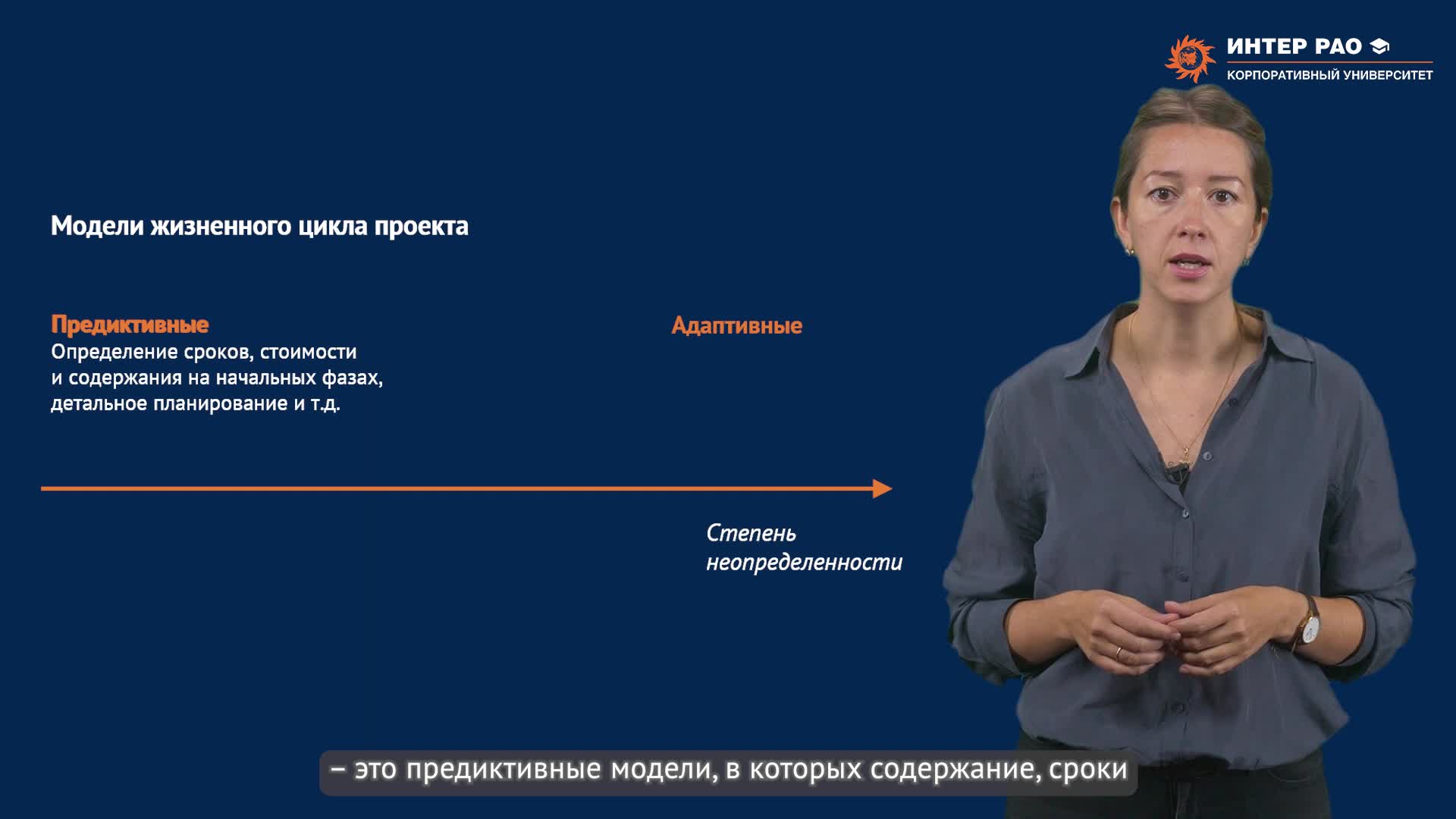 ИНТЕР РАО
КОРПОРАТИВНЫЙ УНИВЕРСИТЕТ

Модели жизненного цикла проекта

Предиктивные
Определение сроков, стоимости и содержания на начальных фазах, детальное планирование и т.д.

Адаптивные

Степень неопределенности

– это предиктивные модели, в которых содержание, сроки